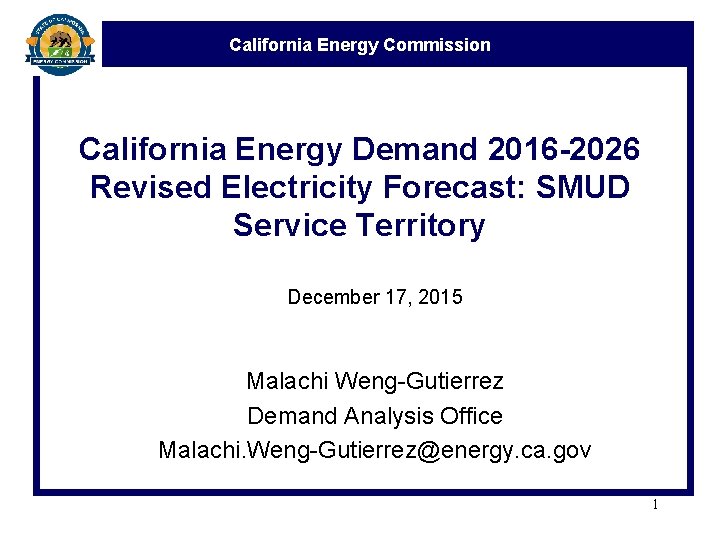 STATE OF CALIFORNIA
ENERGY COMMISSION

California Energy Commission

California Energy Demand 2016-2026 Revised Electricity Forecast: SMUD Service Territory

December 17, 2015

Malachi Weng-Gutierrez
Demand Analysis Office
Malachi.Weng-Gutierrez@energy.ca.gov

1